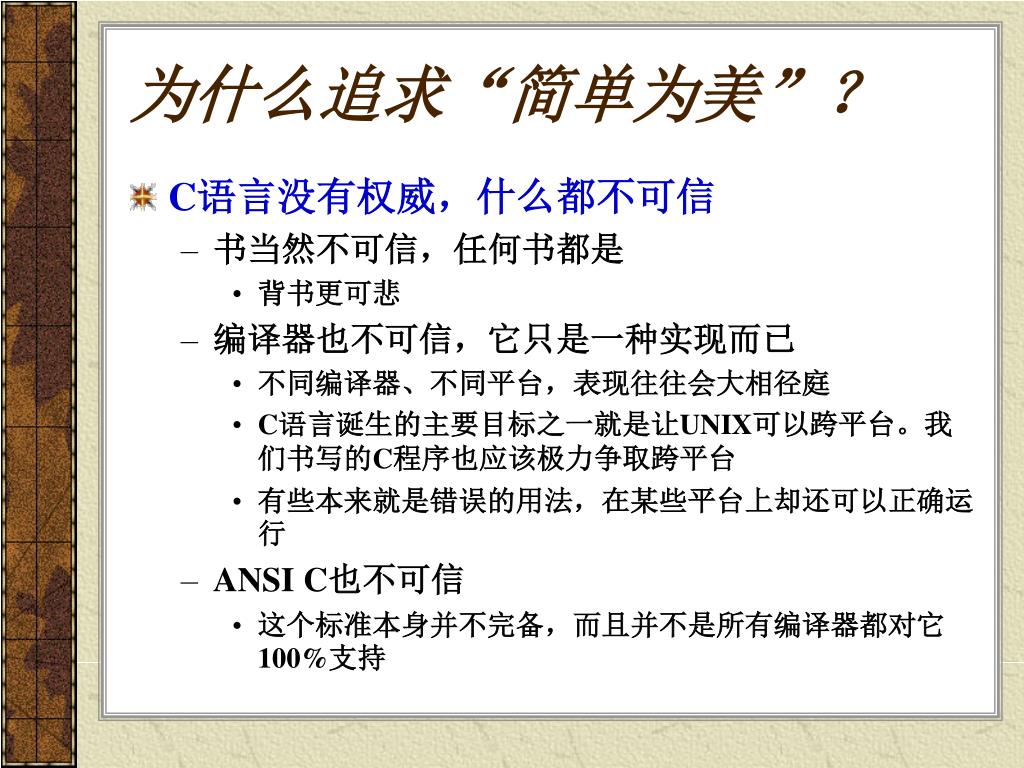 为什么追求“简单为美”？

C语言没有权威，什么都不可信

– 书当然不可信，任何书都是

• 背书更可悲

– 编译器也不可信，它只是一种实现而已

• 不同编译器、不同平台，表现往往会大相径庭

• C语言诞生的主要目标之一就是让UNIX可以跨平台。我们书写的C程序也应该极力争取跨平台

• 有些本来就是错误的用法，在某些平台上却还可以正确运行

– ANSI C也不可信

• 这个标准本身并不完备，而且并不是所有编译器都对它100%支持